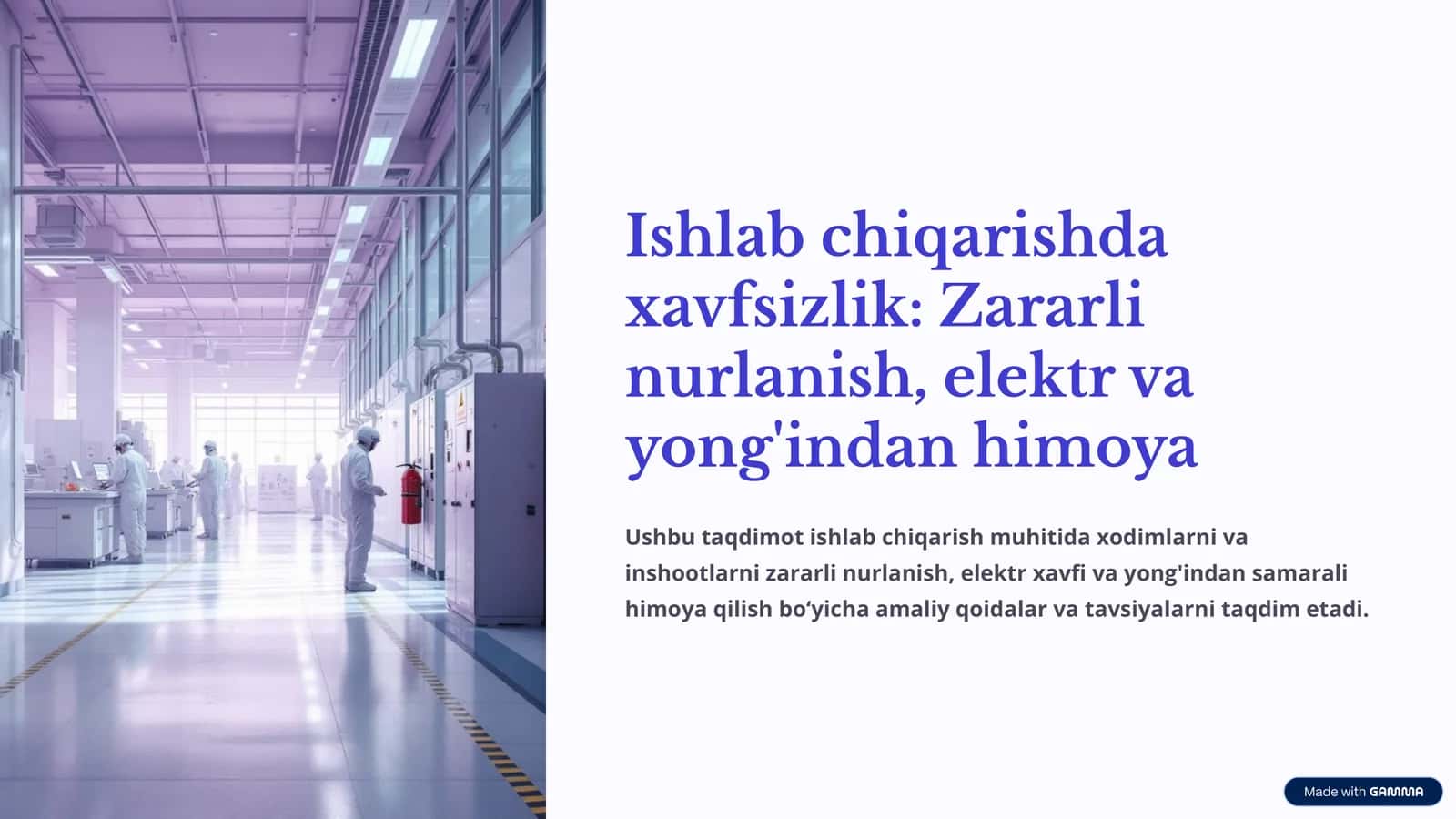 Ishlab chiqarishda xavfsizlik: Zararli nurlanish, elektr va yong'indan himoya

Ushbu taqdimot ishlab chiqarish muhitida xodimlarni va inshootlarni zararli nurlanish, elektr xavfi va yong'indan samarali himoya qilish bo‘yicha amaliy qoidalar va tavsiyalarni taqdim etadi.

Made with GAMMA